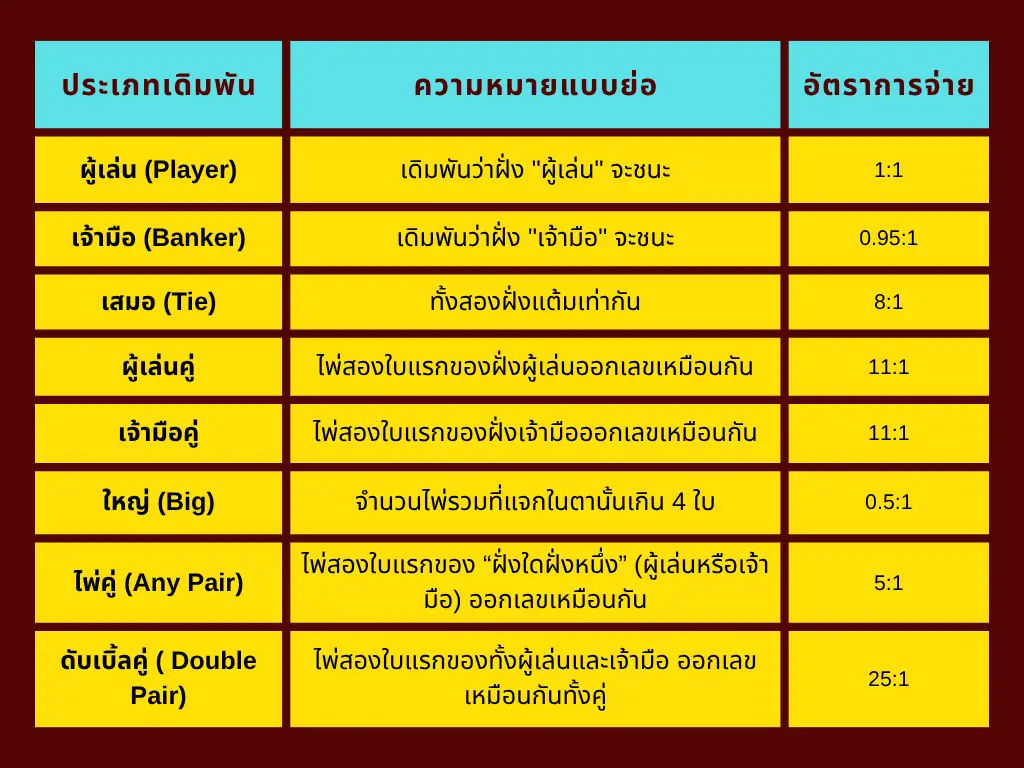 | ประเภทเดิมพัน | ความหมายแบบย่อ | อัตราการจ่าย |
|---|---|---|
| ผู้เล่น (Player) | เดิมพันว่าฝั่ง "ผู้เล่น" จะชนะ | 1:1 |
| เจ้ามือ (Banker) | เดิมพันว่าฝั่ง "เจ้ามือ" จะชนะ | 0.95:1 |
| เสมอ (Tie) | ทั้งสองฝั่งแต้มเท่ากัน | 8:1 |
| ผู้เล่นคู่ | ไพ่สองใบแรกของฝั่งผู้เล่นออกเลขเหมือนกัน | 11:1 |
| เจ้ามือคู่ | ไพ่สองใบแรกของฝั่งเจ้ามือออกเลขเหมือนกัน | 11:1 |
| ใหญ่ (Big) | จำนวนไพ่รวมที่แจกในตานั้นเกิน 4 ใบ | 0.5:1 |
| ไพ่คู่ (Any Pair) | ไพ่สองใบแรกของ “ฝั่งใดฝั่งหนึ่ง” (ผู้เล่นหรือเจ้ามือ) ออกเลขเหมือนกัน | 5:1 |
| ดับเบิ้ลคู่ ( Double Pair) | ไพ่สองใบแรกของทั้งผู้เล่นและเจ้ามือ ออกเลขเหมือนกันทั้งคู่ | 25:1 |